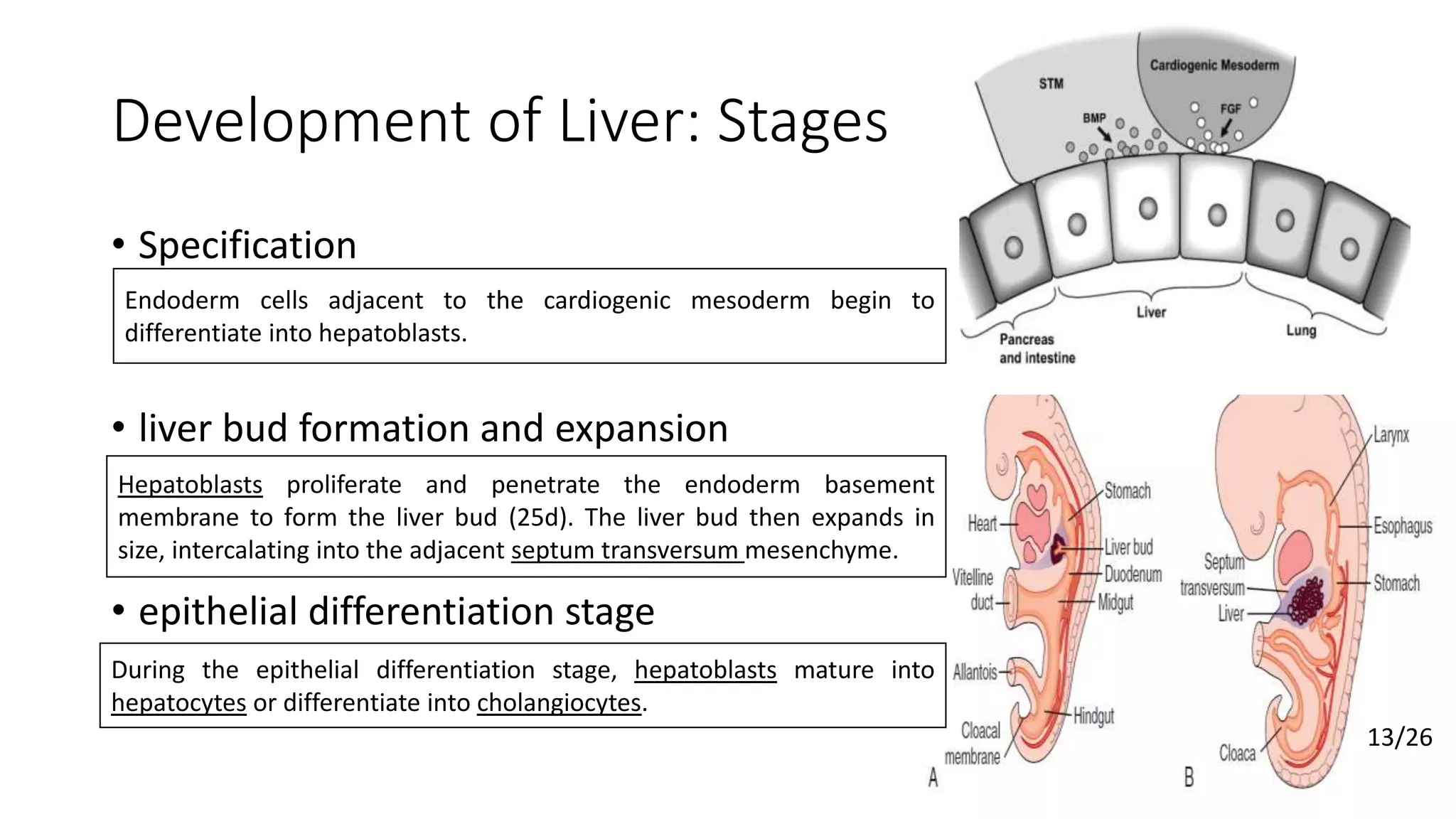 Development of Liver: Stages

• Specification

Endoderm cells adjacent to the cardiogenic mesoderm begin to differentiate into hepatoblasts.

• liver bud formation and expansion

Hepatoblasts proliferate and penetrate the endoderm basement membrane to form the liver bud (25d). The liver bud then expands in size, intercalating into the adjacent septum transversum mesenchyme.

• epithelial differentiation stage

During the epithelial differentiation stage, hepatoblasts mature into hepatocytes or differentiate into cholangiocytes.

STM
Cardiogenic Mesoderm
BMP
FGF
Pancreas and intestine
Liver
Lung

Heart
Vitelline duct
Allantois
Cloacal membrane
Stomach
Liver bud
Duodenum
Midgut
Hindgut
A

Septum transversum
Liver
Cloaca
Larynx
Esophagus
Stomach
B

13/26